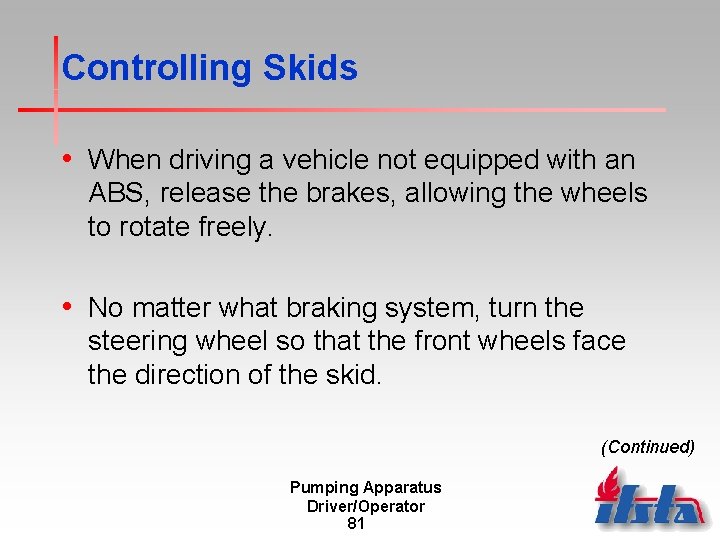 Controlling Skids

• When driving a vehicle not equipped with an ABS, release the brakes, allowing the wheels to rotate freely.

• No matter what braking system, turn the steering wheel so that the front wheels face the direction of the skid.

(Continued)

Pumping Apparatus
Driver/Operator
81

ifsta